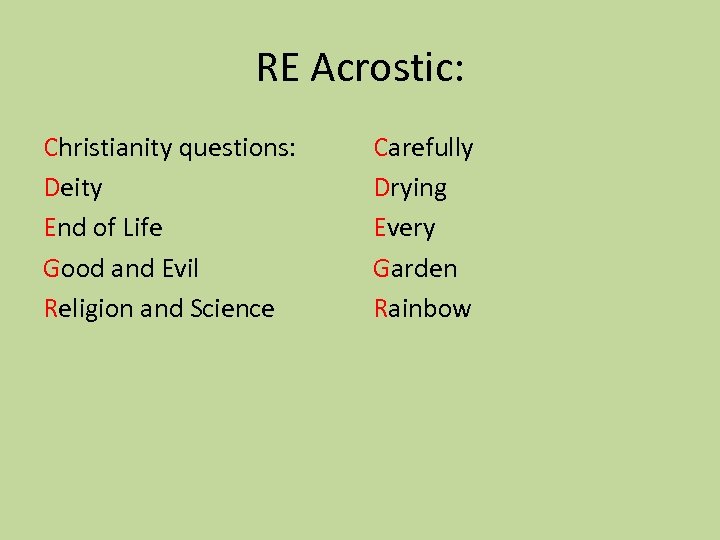 RE Acrostic:

Christianity questions:
Deity
End of Life
Good and Evil
Religion and Science

Carefully
Drying
Every
Garden
Rainbow